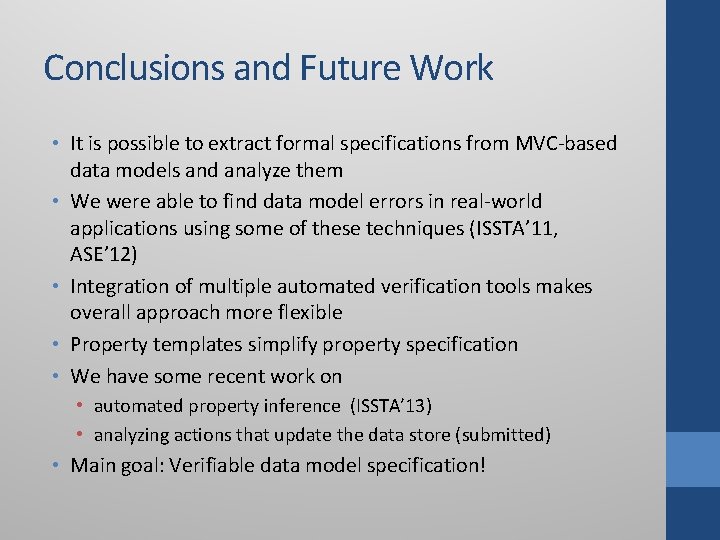 Conclusions and Future Work

• It is possible to extract formal specifications from MVC-based data models and analyze them
• We were able to find data model errors in real-world applications using some of these techniques (ISSTA'11, ASE'12)
• Integration of multiple automated verification tools makes overall approach more flexible
• Property templates simplify property specification
• We have some recent work on
• automated property inference (ISSTA'13)
• analyzing actions that update the data store (submitted)
• Main goal: Verifiable data model specification!